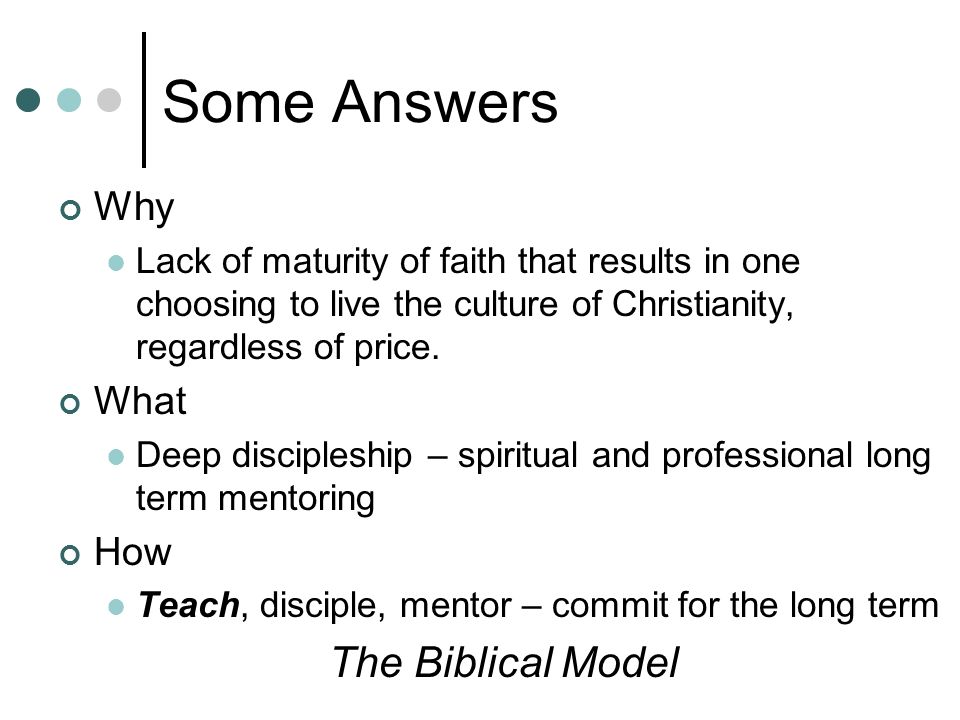 Some Answers

Why

Lack of maturity of faith that results in one choosing to live the culture of Christianity, regardless of price.

What

Deep discipleship – spiritual and professional long term mentoring

How

Teach, disciple, mentor – commit for the long term

The Biblical Model